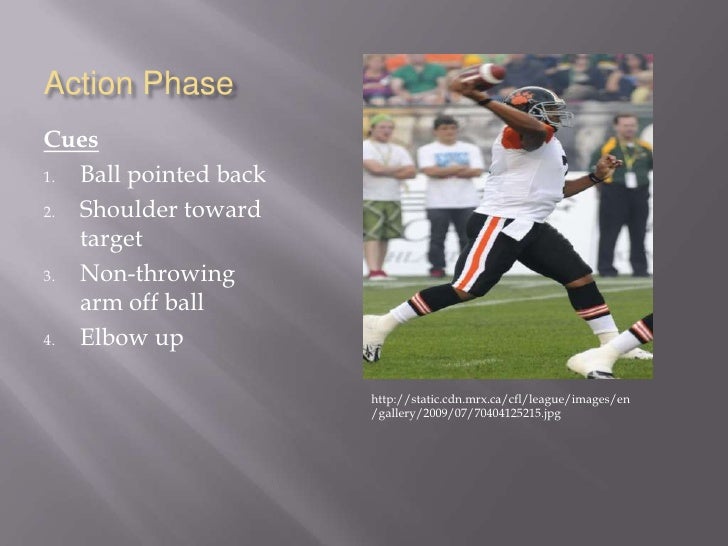 Action Phase

Cues

1. Ball pointed back
2. Shoulder toward target
3. Non-throwing arm off ball
4. Elbow up

http://static.cdn.mrx.ca/cfl/league/images/en/gallery/2009/07/70404125215.jpg